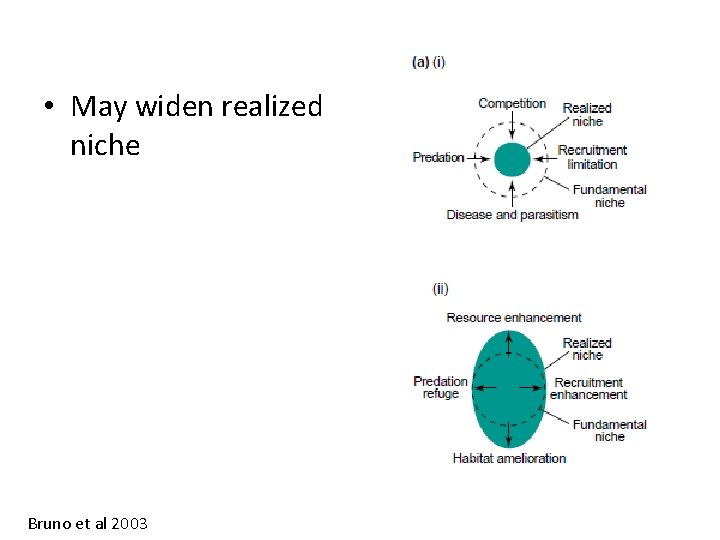 • May widen realized niche

(a) (i)

Competition
Realized niche
Predation
Recruitment limitation
Fundamental niche
Disease and parasitism

(ii)

Resource enhancement
Realized niche
Predation refuge
Recruitment enhancement
Fundamental niche
Habitat amelioration

Bruno et al 2003